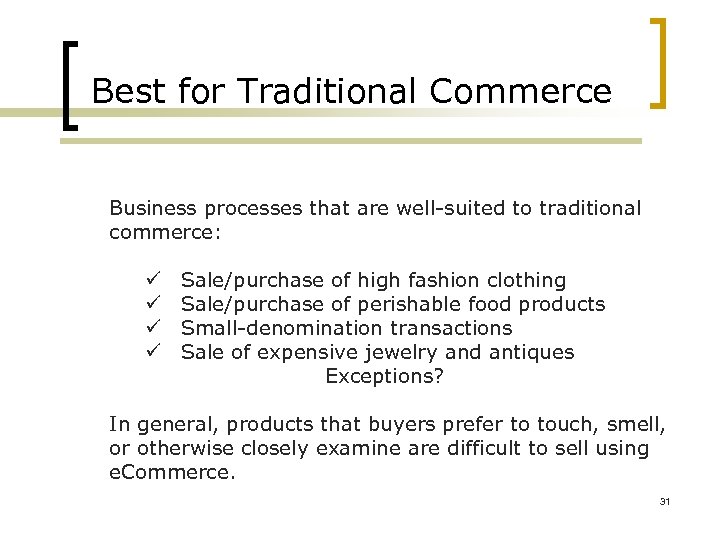 Best for Traditional Commerce

Business processes that are well-suited to traditional commerce:

✓ Sale/purchase of high fashion clothing
✓ Sale/purchase of perishable food products
✓ Small-denomination transactions
✓ Sale of expensive jewelry and antiques
Exceptions?

In general, products that buyers prefer to touch, smell, or otherwise closely examine are difficult to sell using eCommerce.

31